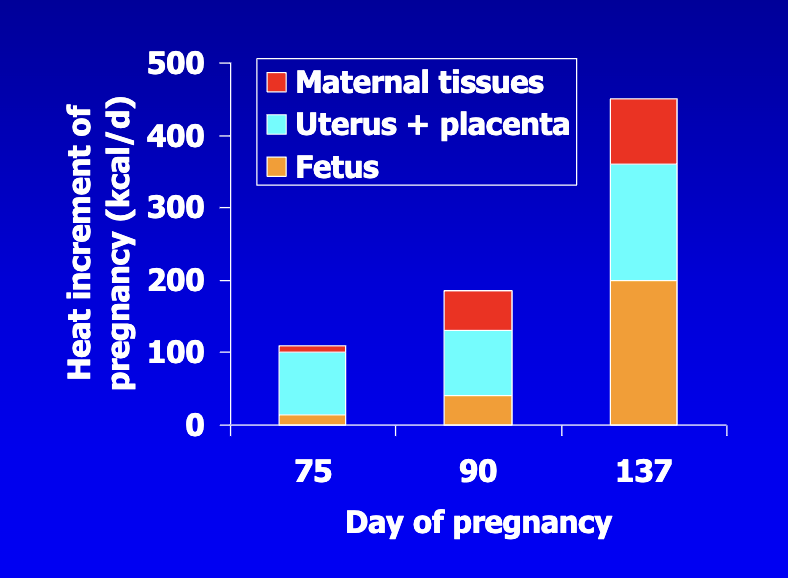 Heat increment of pregnancy (kcal/d)

500
400
300
200
100
0

Maternal tissues
Uterus + placenta
Fetus

75
90
137

Day of pregnancy